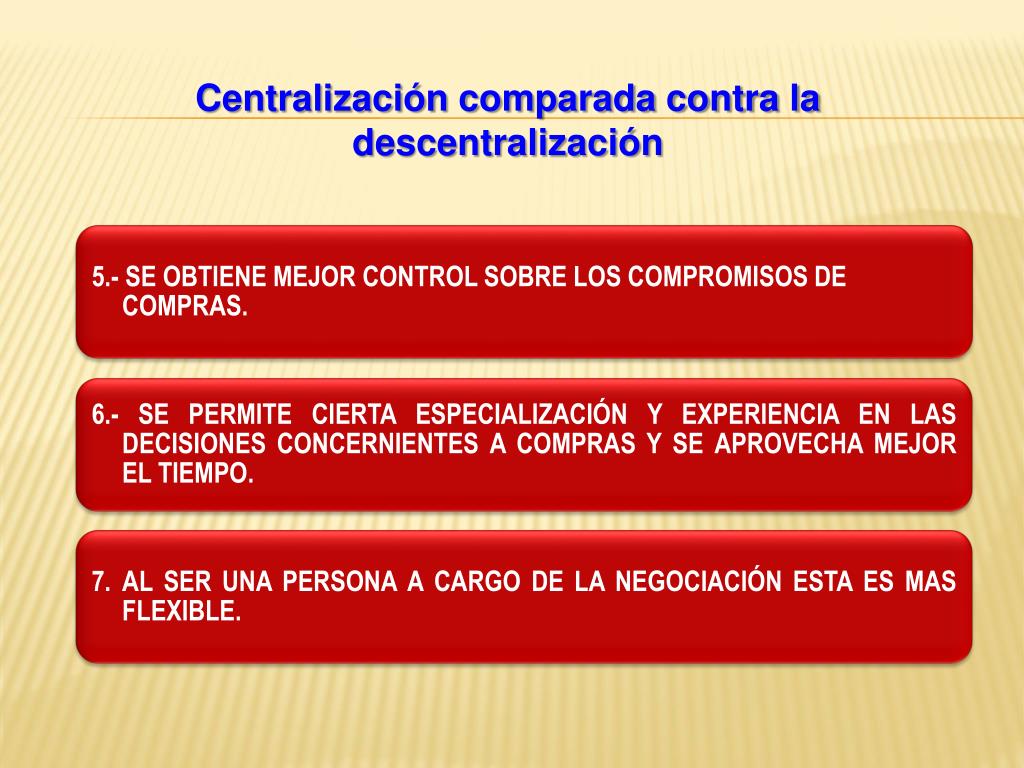 Centralización comparada contra la descentralización

5.- SE OBTIENE MEJOR CONTROL SOBRE LOS COMPROMISOS DE COMPRAS.

6.- SE PERMITE CIERTA ESPECIALIZACIÓN Y EXPERIENCIA EN LAS DECISIONES CONCERNIENTES A COMPRAS Y SE APROVECHA MEJOR EL TIEMPO.

7. AL SER UNA PERSONA A CARGO DE LA NEGOCIACIÓN ESTA ES MAS FLEXIBLE.